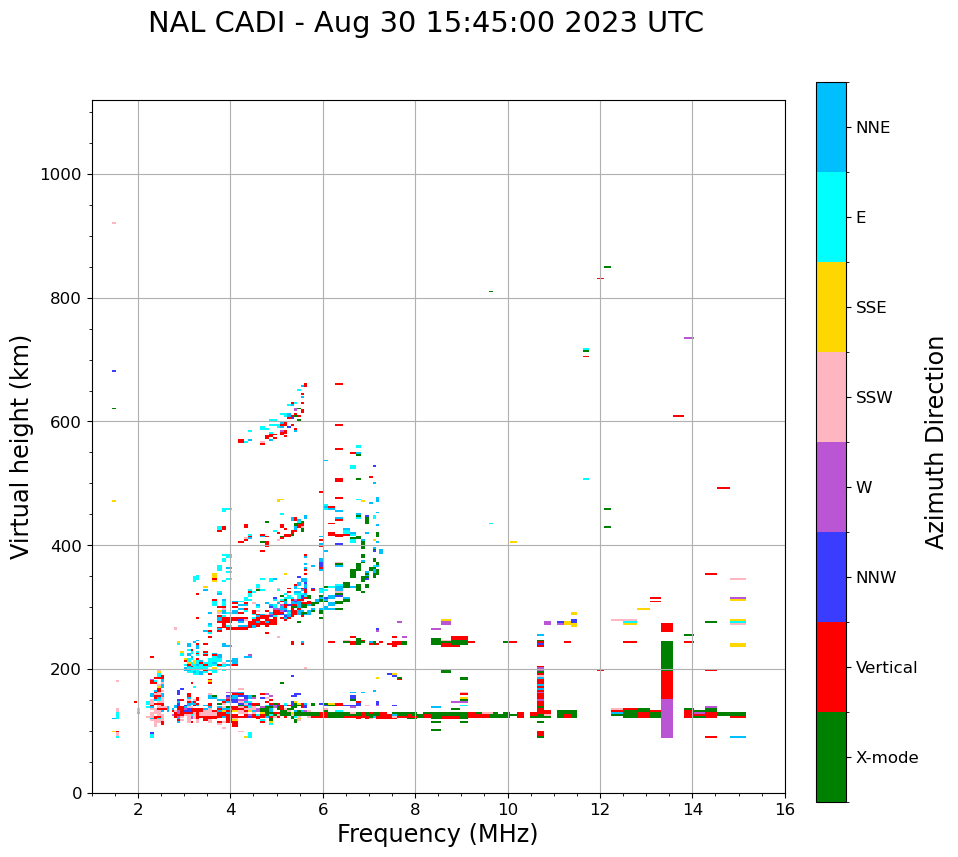 NAL CADI - Aug 30 15:45:00 2023 UTC

Virtual height (km)

1000
800
600
400
200
0

2
4
6
8
10
12
14
16

Frequency (MHz)

NNE
E
SSE
SSW
W
NNW
Vertical
X-mode

Azimuth Direction